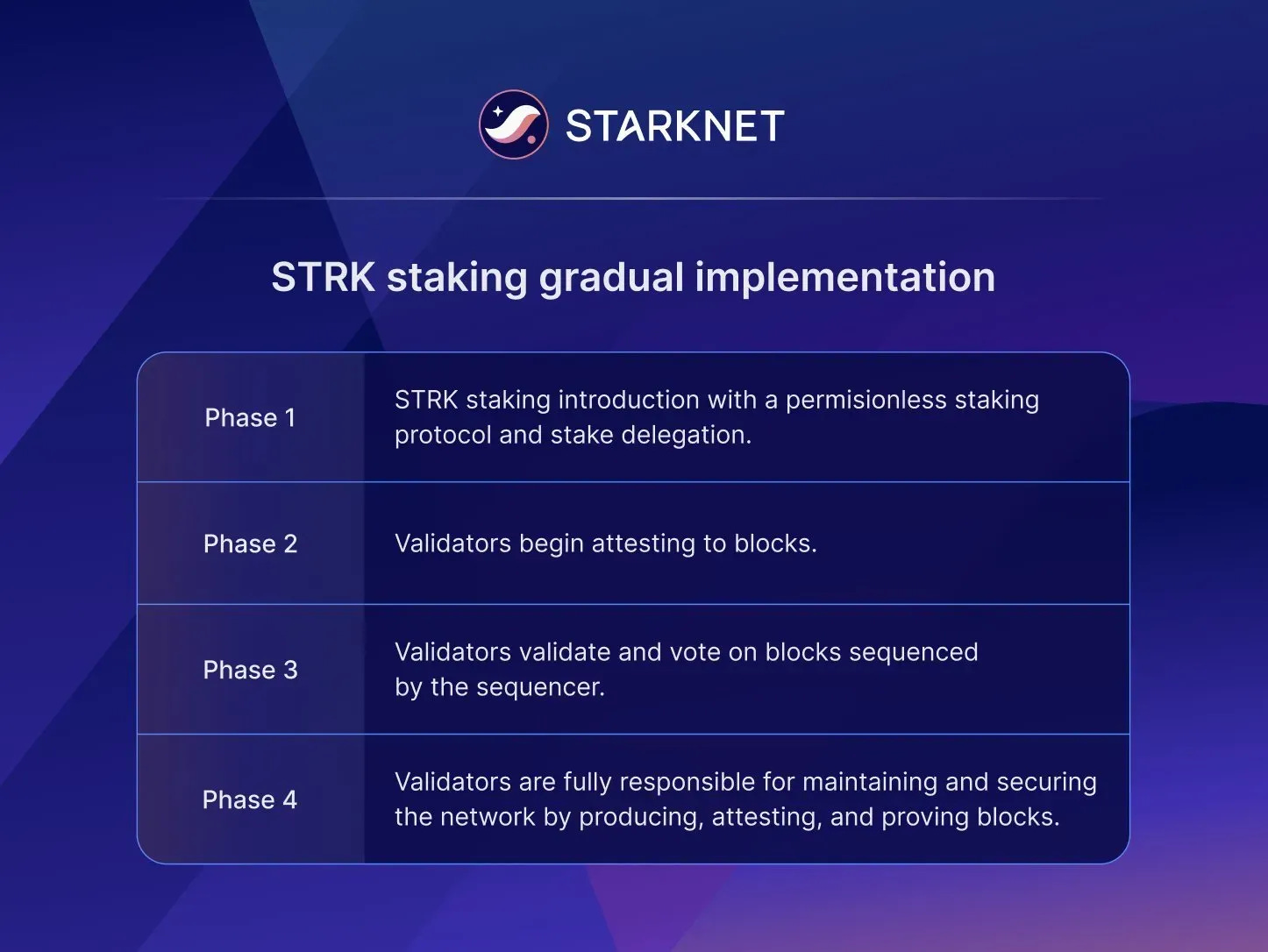 STARKNET

STRK staking gradual implementation

| Phase 1 | STRK staking introduction with a permisionless staking protocol and stake delegation. |
|---|---|
| Phase 2 | Validators begin attesting to blocks. |
| Phase 3 | Validators validate and vote on blocks sequenced by the sequencer. |
| Phase 4 | Validators are fully responsible for maintaining and securing the network by producing, attesting, and proving blocks. |